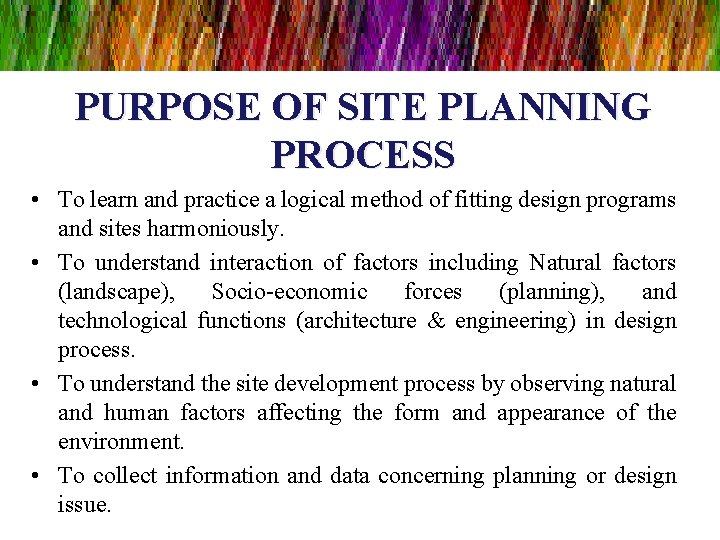 PURPOSE OF SITE PLANNING PROCESS

• To learn and practice a logical method of fitting design programs and sites harmoniously.

• To understand interaction of factors including Natural factors (landscape), Socio-economic forces (planning), and technological functions (architecture & engineering) in design process.

• To understand the site development process by observing natural and human factors affecting the form and appearance of the environment.

• To collect information and data concerning planning or design issue.